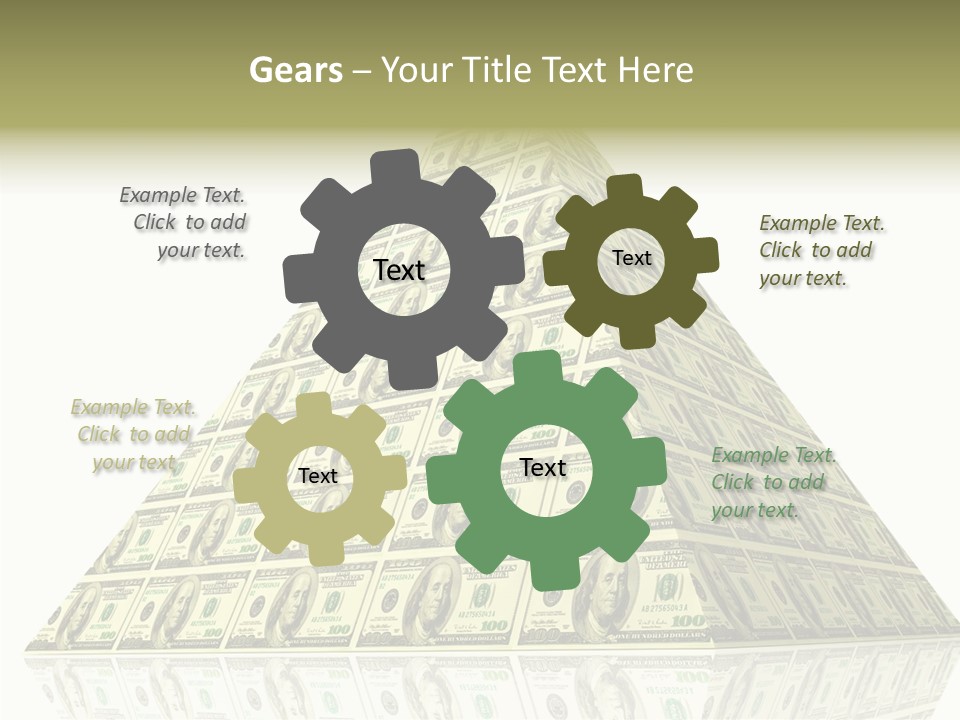 Gears – Your Title Text Here

Example Text. Click to add your text.

Text

Text

Example Text. Click to add your text.

Example Text. Click to add your text.

Text

Text

Example Text. Click to add your text.